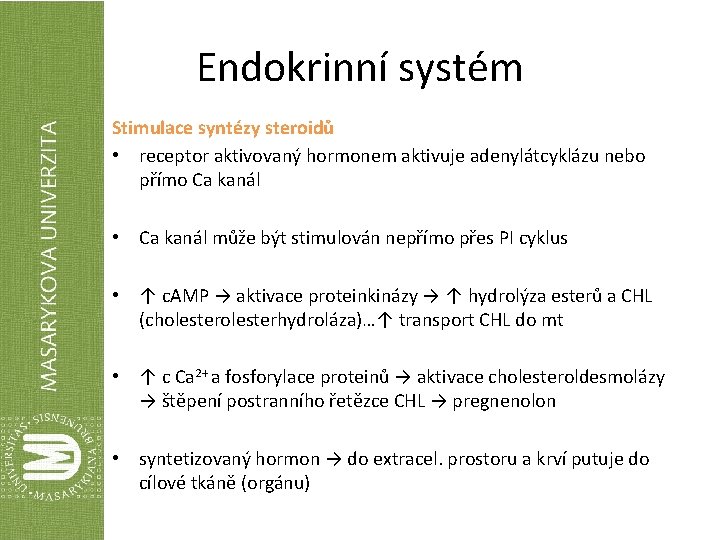 MASARYKOVA UNIVERZITA

UNIVERSITAS MASARYKIANA BRUNENSIS

Endokrinní systém

Stimulace syntézy steroidů

• receptor aktivovaný hormonem aktivuje adenylátcyklázu nebo přímo Ca kanál

• Ca kanál může být stimulován nepřímo přes PI cyklus

• ↑ cAMP → aktivace proteinkinázy → ↑ hydrolýza esterů a CHL (cholesterolesterhydroláza)…↑ transport CHL do mt

• ↑ c $Ca^{2+}$ a fosforylace proteinů → aktivace cholesteroldesmolázy → štěpení postranního řetězce CHL → pregnenolon

• syntetizovaný hormon → do extracel. prostoru a krví putuje do cílové tkáně (orgánu)